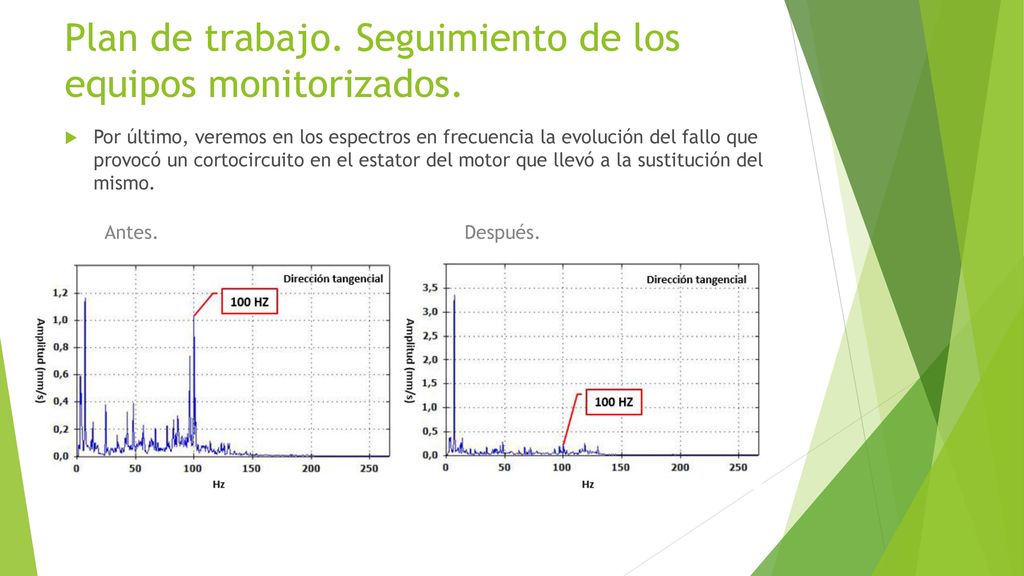 Plan de trabajo. Seguimiento de los equipos monitorizados.

Por último, veremos en los espectros en frecuencia la evolución del fallo que provocó un cortocircuito en el estator del motor que llevó a la sustitución del mismo.

Antes.

Dirección tangencial

100 HZ

Amplitud (mm/s)

1,2
1,0
0,8
0,6
0,4
0,2
0,0

0 50 100 150 200 250

Hz

Después.

Dirección tangencial

100 HZ

Amplitud (mm/s)

3,5
3,0
2,5
2,0
1,5
1,0
0,5
0,0

0 50 100 150 200 250

Hz